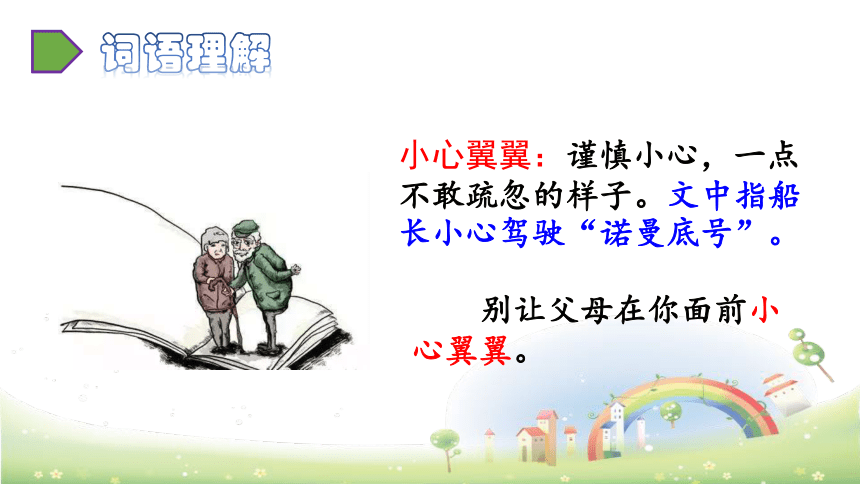 词语理解

小心翼翼：谨慎小心，一点不敢疏忽的样子。文中指船长小心驾驶“诺曼底号”。

别让父母在你面前小心翼翼。